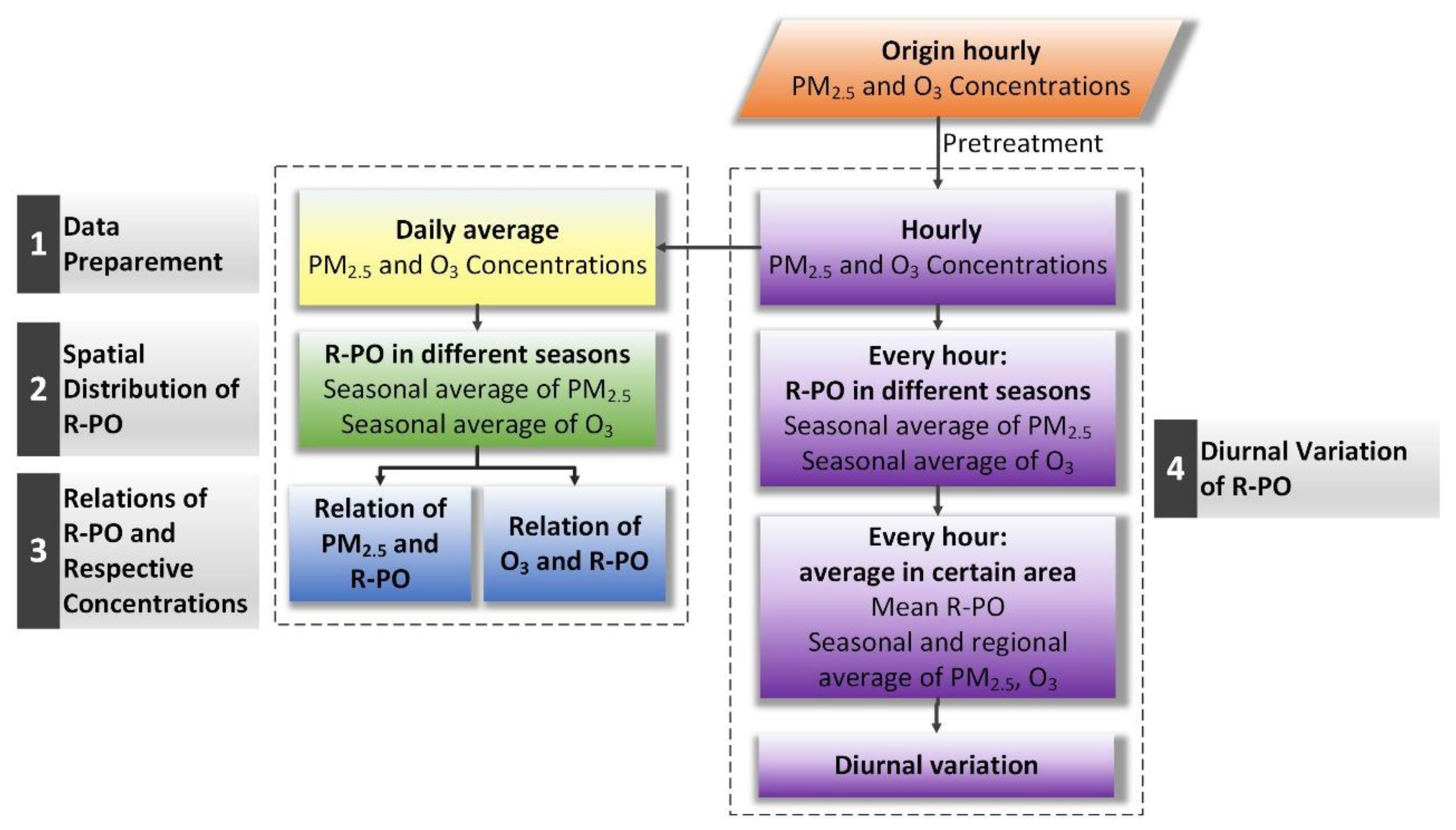 Origin hourly
$PM_{2.5}$ and $O_3$ Concentrations

Pretreatment

1 Data Preparement

2 Spatial Distribution of R-PO

3 Relations of R-PO and Respective Concentrations

Daily average
$PM_{2.5}$ and $O_3$ Concentrations

R-PO in different seasons
Seasonal average of $PM_{2.5}$
Seasonal average of $O_3$

Relation of $PM_{2.5}$ and R-PO

Relation of $O_3$ and R-PO

Hourly
$PM_{2.5}$ and $O_3$ Concentrations

Every hour:
R-PO in different seasons
Seasonal average of $PM_{2.5}$
Seasonal average of $O_3$

Every hour:
average in certain area
Mean R-PO
Seasonal and regional average of $PM_{2.5}$, $O_3$

Diurnal variation

4 Diurnal Variation of R-PO